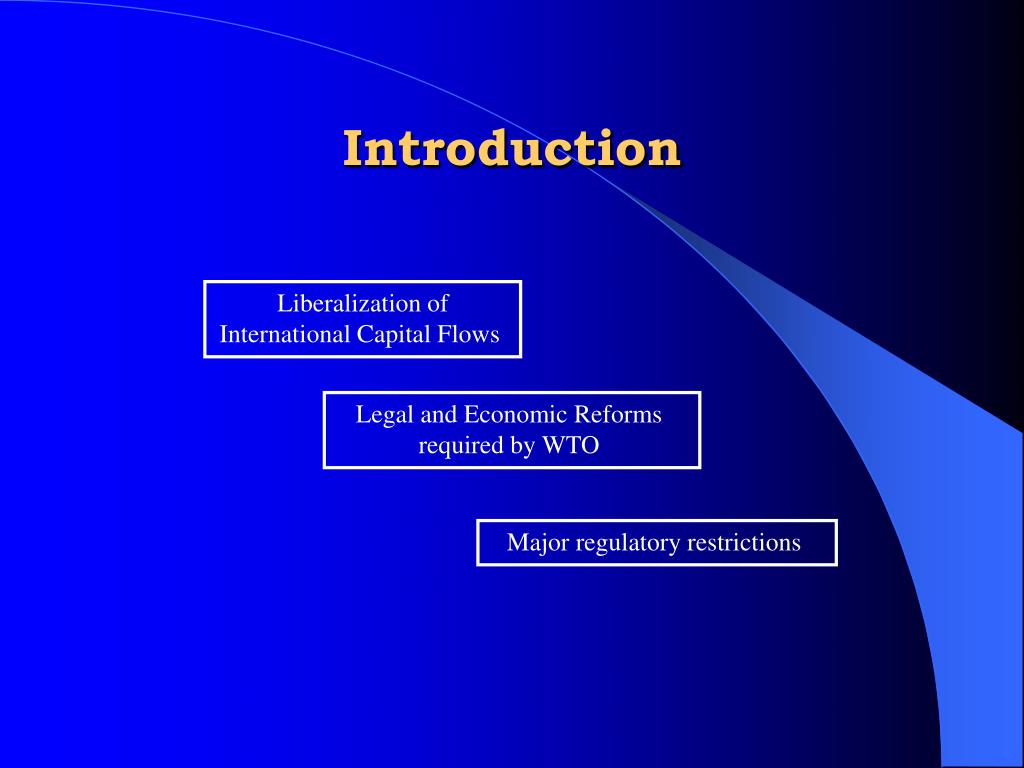 Introduction

Liberalization of International Capital Flows

Legal and Economic Reforms required by WTO

Major regulatory restrictions